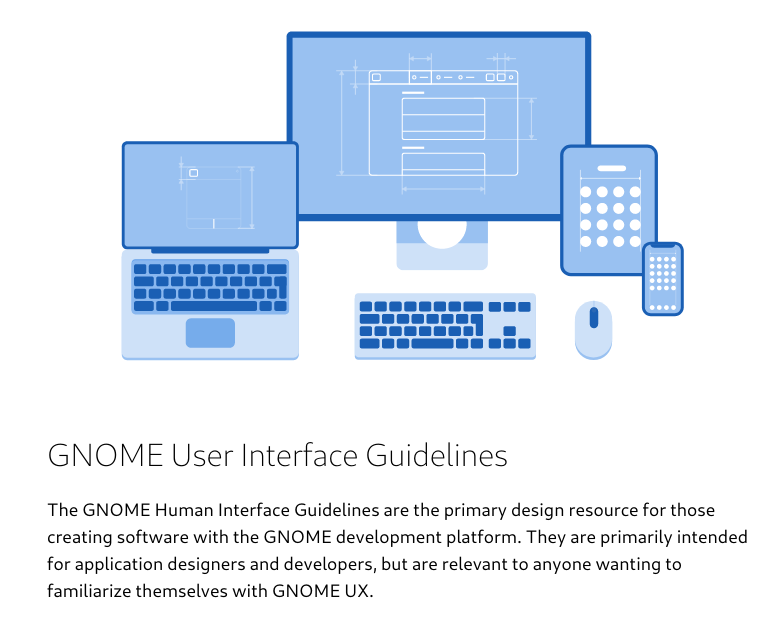 GNOME User Interface Guidelines

The GNOME Human Interface Guidelines are the primary design resource for those creating software with the GNOME development platform. They are primarily intended for application designers and developers, but are relevant to anyone wanting to familiarize themselves with GNOME UX.